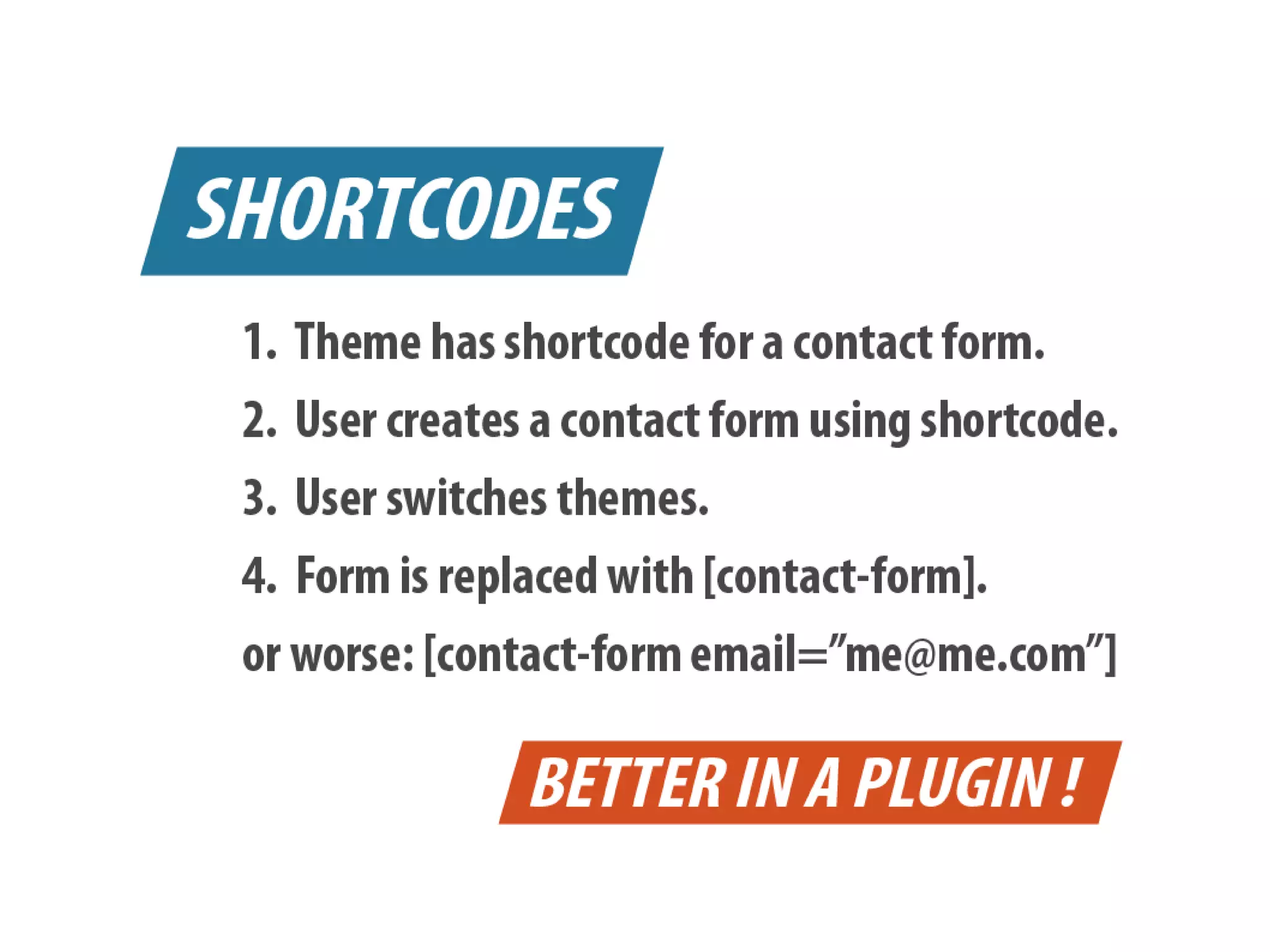 SHORTCODES

1. Theme has shortcode for a contact form.
2. User creates a contact form using shortcode.
3. User switches themes.
4. Form is replaced with [contact-form].
or worse: [contact-form email=”me@me.com”]

BETTER IN A PLUGIN !